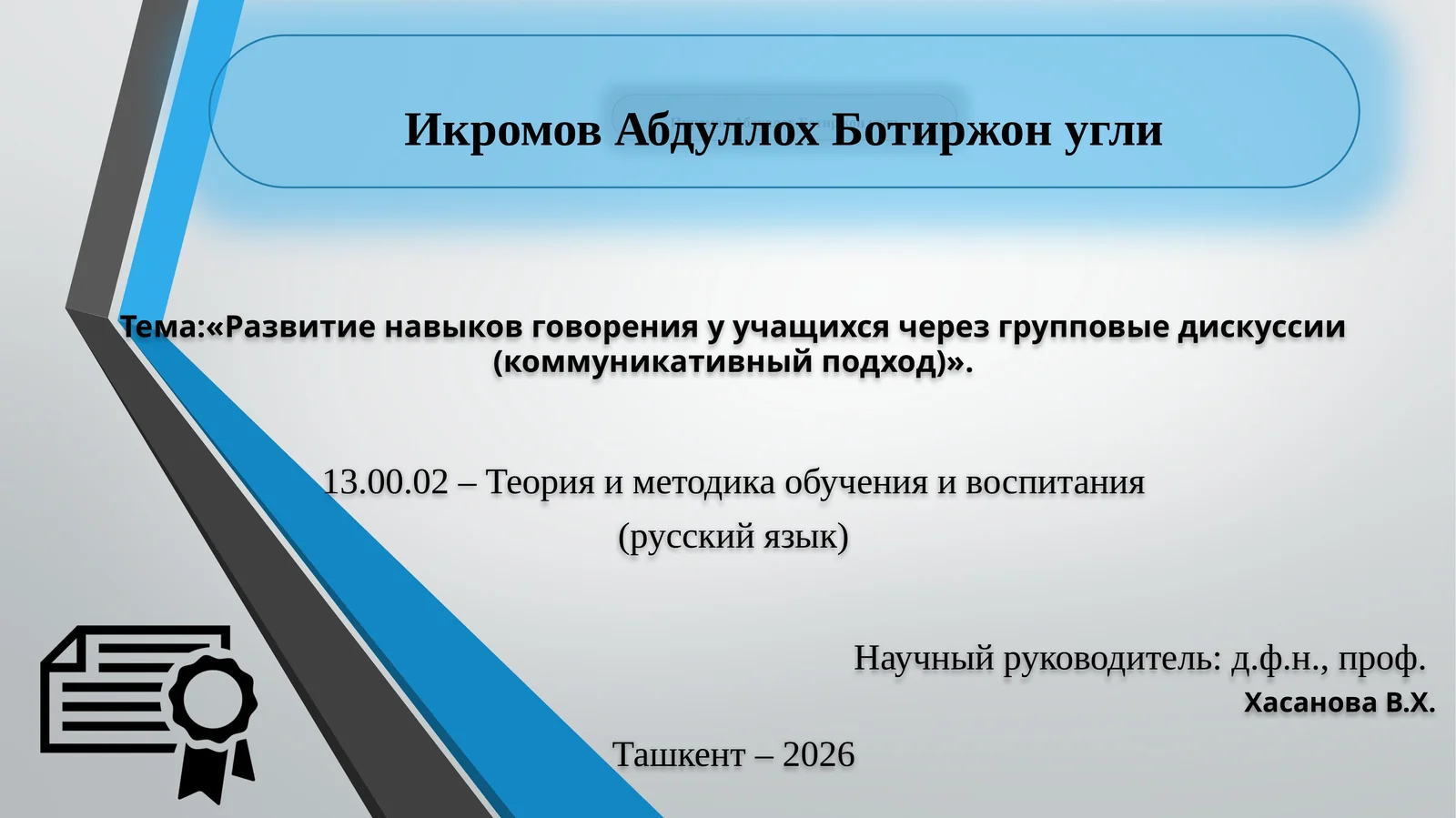 Икромов Абдуллох Ботиржон угли

Тема:«Развитие навыков говорения у учащихся через групповые дискуссии (коммуникативный подход)».

13.00.02 – Теория и методика обучения и воспитания
(русский язык)

Научный руководитель: д.ф.н., проф.
Хасанова В.Х.

Ташкент – 2026